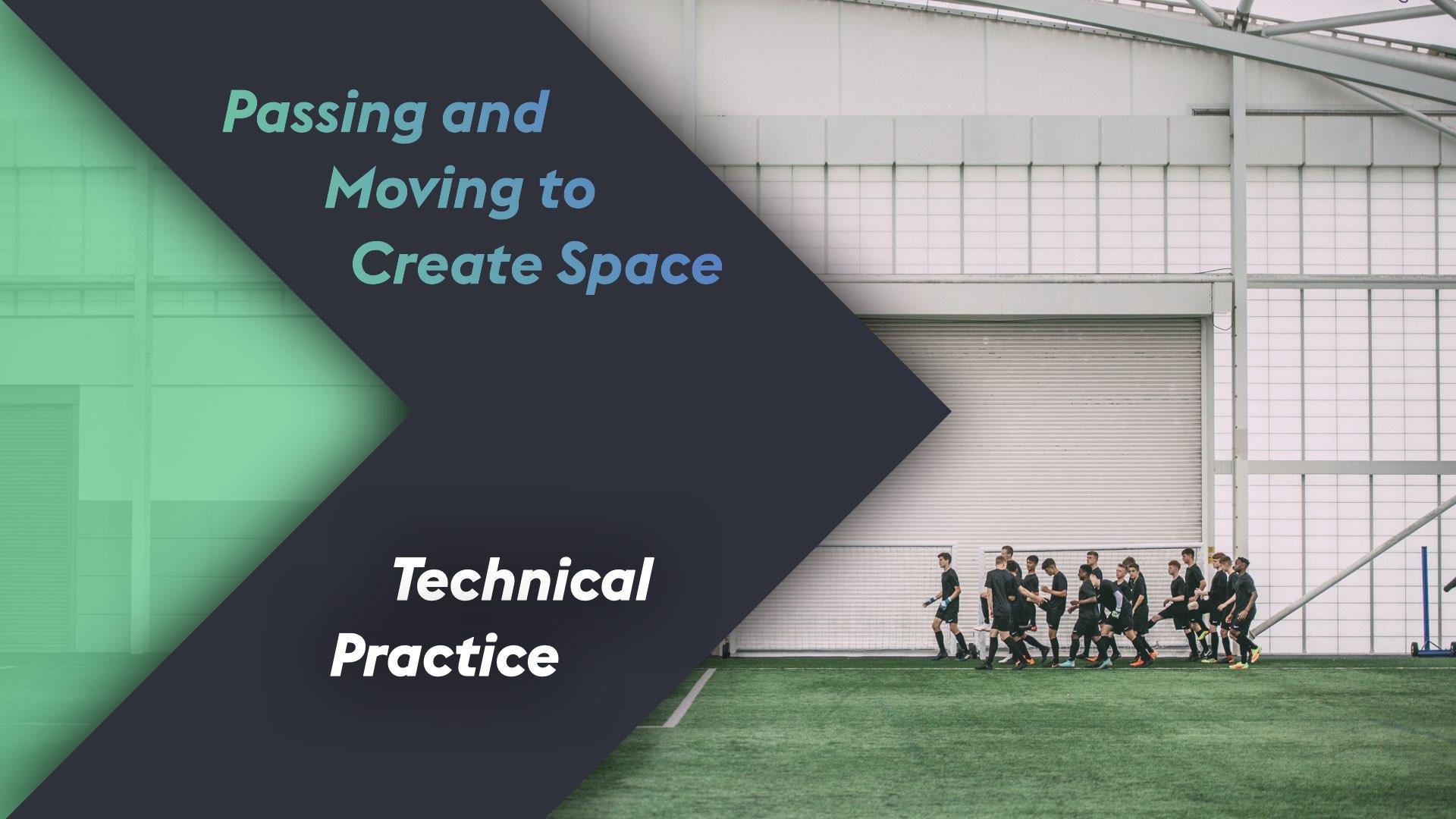 Passing and Moving to Create Space

Technical Practice